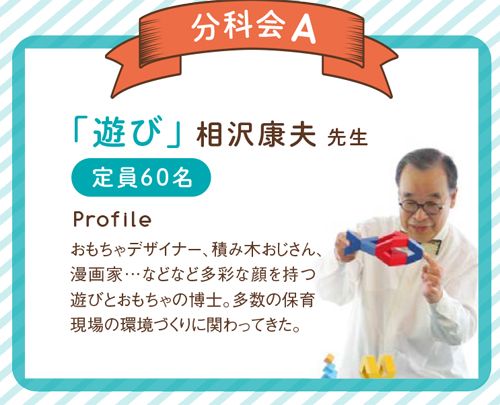 分科会A

「遊び」相沢康夫 先生

定員60名

Profile
おもちゃデザイナー、積み木おじさん、漫画家…などなど多彩な顔を持つ遊びとおもちゃの博士。多数の保育現場の環境づくりに関わってきた。